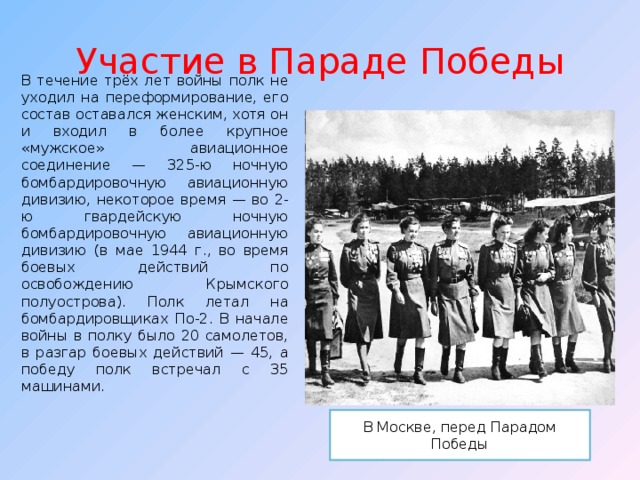 Участие в Параде Победы

В течение трёх лет войны полк не уходил на переформирование, его состав оставался женским, хотя он и входил в более крупное «мужское» авиационное соединение — 325-ю ночную бомбардировочную авиационную дивизию, некоторое время — во 2-ю гвардейскую ночную бомбардировочную авиационную дивизию (в мае 1944 г., во время боевых действий по освобождению Крымского полуострова). Полк летал на бомбардировщиках По-2. В начале войны в полку было 20 самолетов, в разгар боевых действий — 45, а победу полк встречал с 35 машинами.

В Москве, перед Парадом Победы